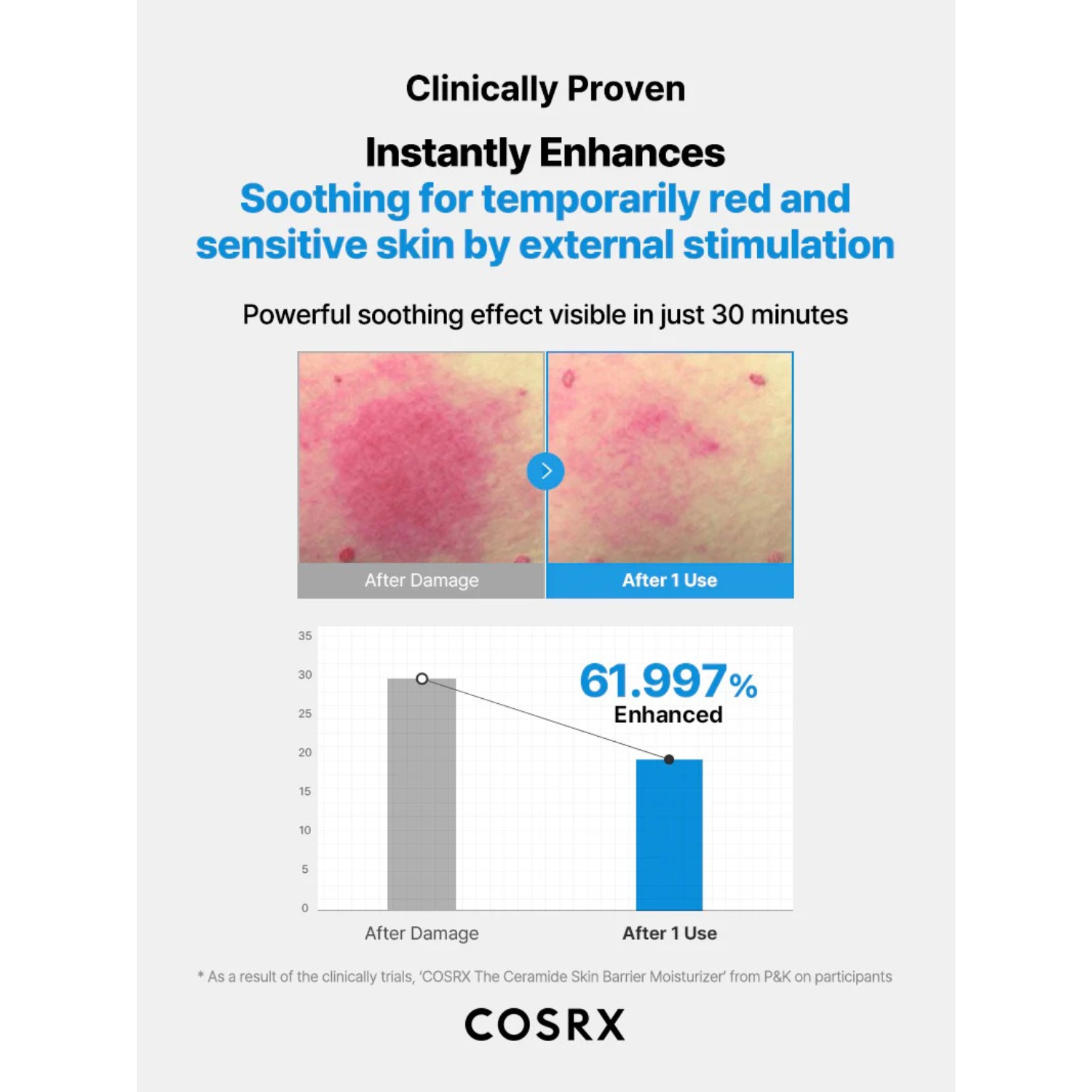 Clinically Proven

Instantly Enhances
Soothing for temporarily red and sensitive skin by external stimulation

Powerful soothing effect visible in just 30 minutes

After Damage
After 1 Use

35
30
25
20
15
10
5
0

61.997%
Enhanced

After Damage
After 1 Use

* As a result of the clinically trials, 'COSRX The Ceramide Skin Barrier Moisturizer' from P&K on participants

COSRX